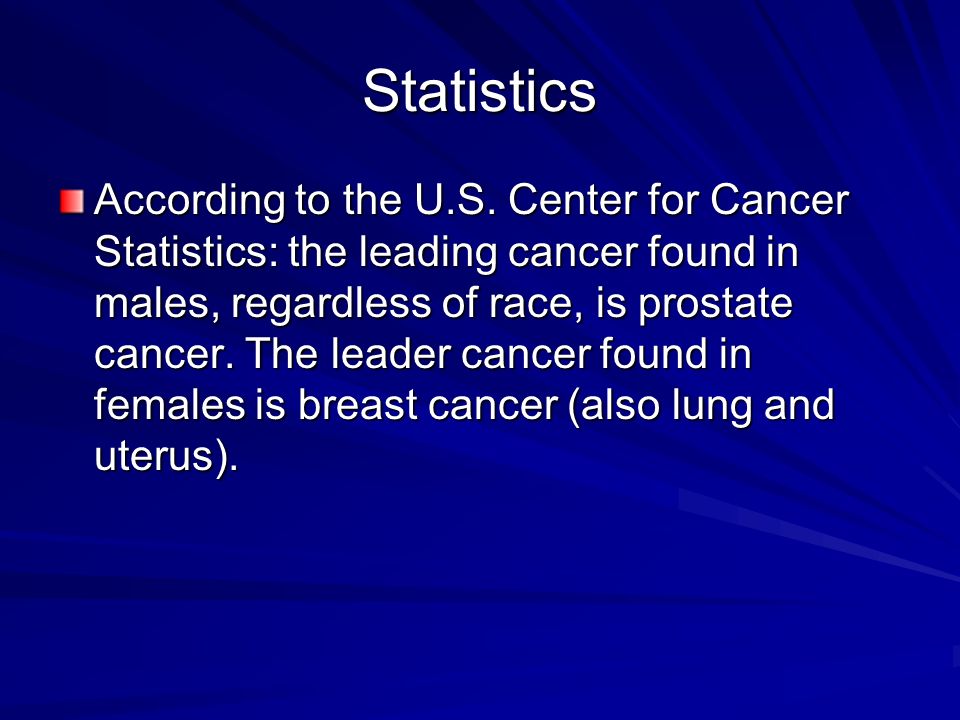 Statistics

According to the U.S. Center for Cancer Statistics: the leading cancer found in males, regardless of race, is prostate cancer. The leader cancer found in females is breast cancer (also lung and uterus).